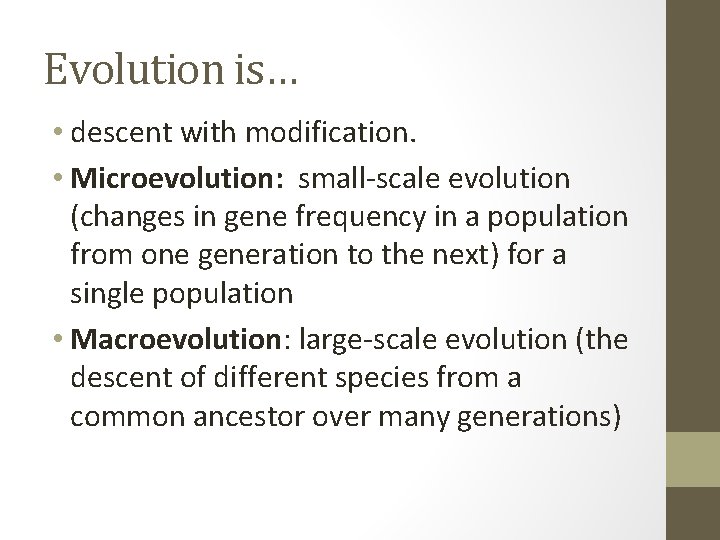 Evolution is…

• descent with modification.

• Microevolution: small-scale evolution (changes in gene frequency in a population from one generation to the next) for a single population

• Macroevolution: large-scale evolution (the descent of different species from a common ancestor over many generations)